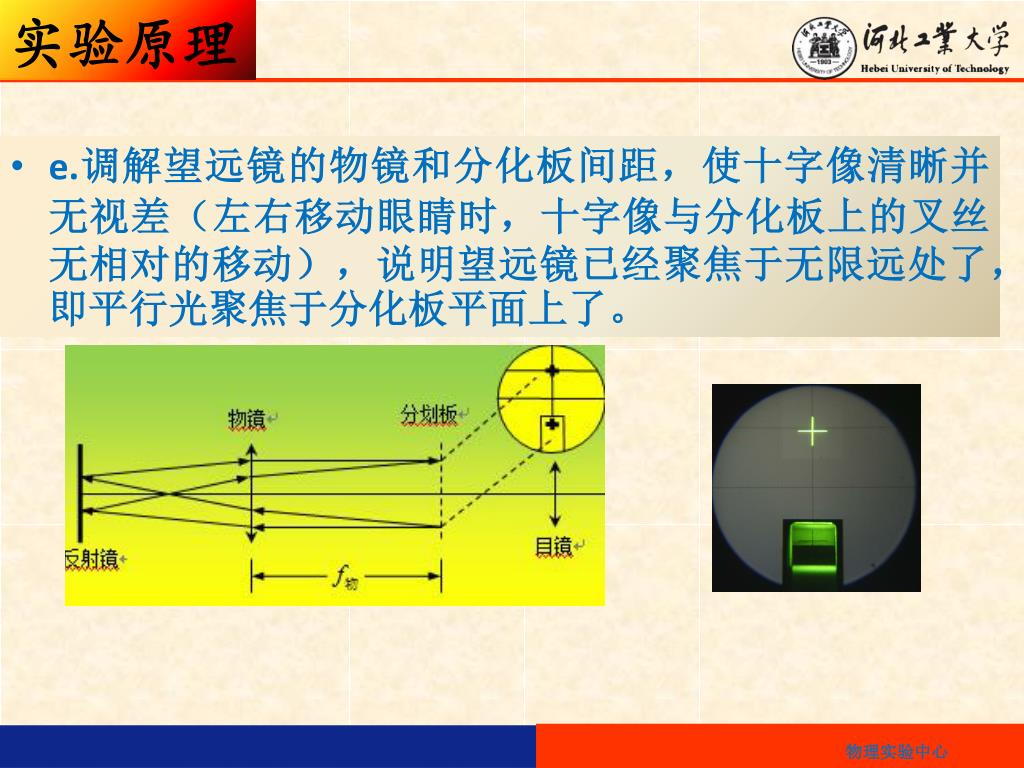 实验原理

河北工業大学
Hebei University of Technology

• e.调解望远镜的物镜和分化板间距，使十字像清晰并无视差（左右移动眼睛时，十字像与分化板上的叉丝无相对的移动），说明望远镜已经聚焦于无限远处了，即平行光聚焦于分化板平面上了。

物镜
分划板
反射镜
目镜
$f_{物}$

物理实验中心